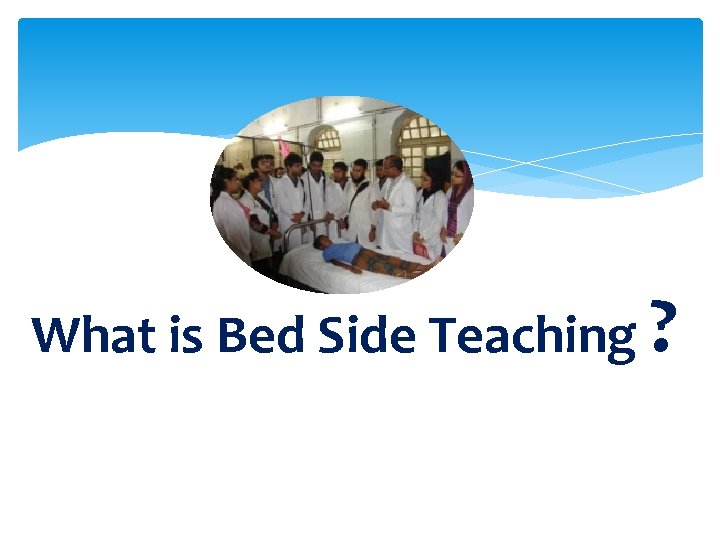 What is Bed Side Teaching ?